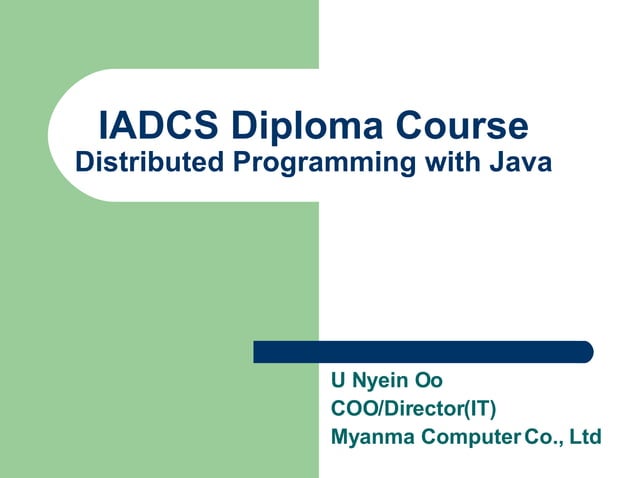 IADCS Diploma Course
Distributed Programming with Java

U Nyein Oo
COO/Director(IT)
Myanma Computer Co., Ltd